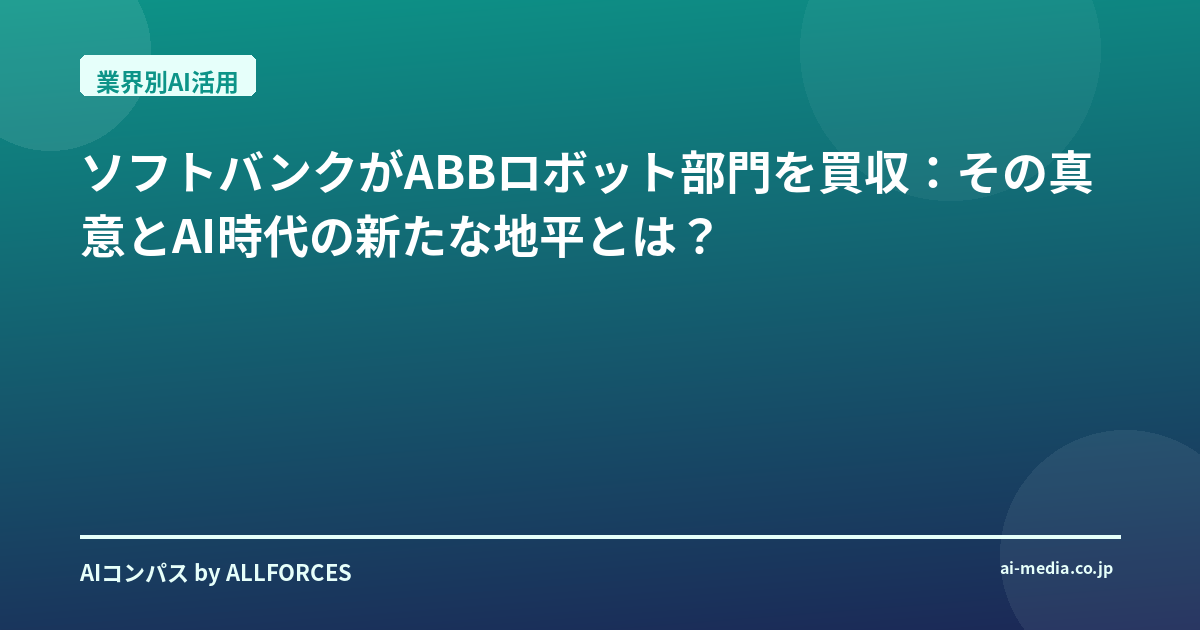 業界別AI活用

ソフトバンクがABBロボット部門を買収：その真意とAI時代の新たな地平とは？

AIコンパス by ALLFORCES

ai-media.co.jp